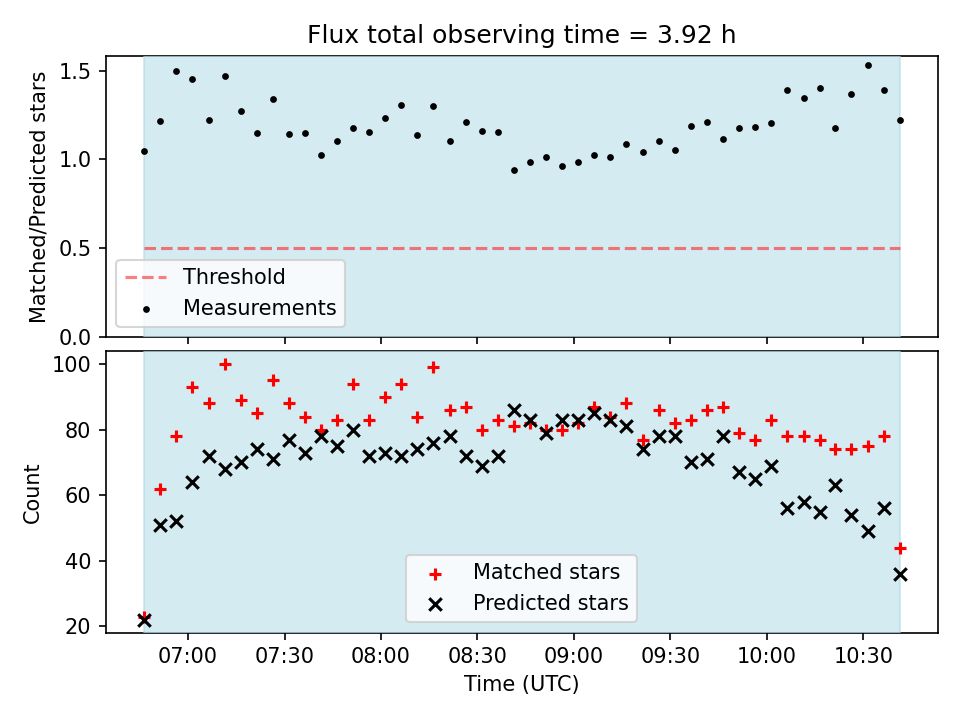 Flux total observing time = 3.92 h

Matched/Predicted stars

1.5
1.0
0.5
0.0

Threshold
Measurements

Count

100
80
60
40
20

Matched stars
Predicted stars

07:00
07:30
08:00
08:30
09:00
09:30
10:00
10:30

Time (UTC)